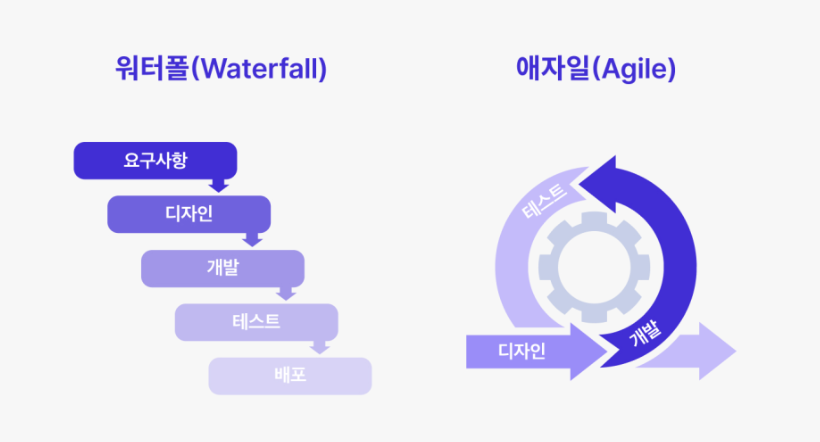 워터폴(Waterfall)

요구사항

디자인

개발

테스트

배포

애자일(Agile)

테스트

개발

디자인